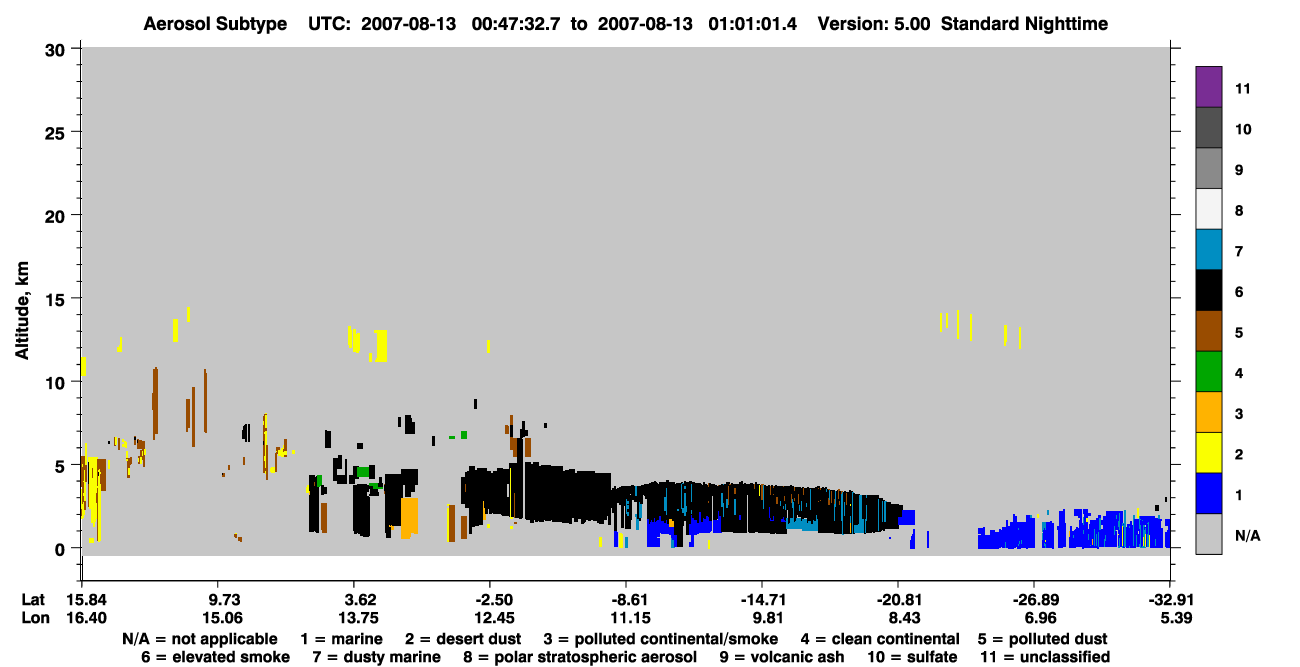 Aerosol Subtype UTC: 2007-08-13 00:47:32.7 to 2007-08-13 01:01:01.4 Version: 5.00 Standard Nighttime

Altitude, km

30
25
20
15
10
5
0

11
10
9
8
7
6
5
4
3
2
1
N/A

| Lat | 15.84 | 9.73 | 3.62 | -2.50 | -8.61 | -14.71 | -20.81 | -26.89 | -32.91 |
|---|---|---|---|---|---|---|---|---|---|
| Lon | 16.40 | 15.06 | 13.75 | 12.45 | 11.15 | 9.81 | 8.43 | 6.96 | 5.39 |

N/A = not applicable 1 = marine 2 = desert dust 3 = polluted continental/smoke 4 = clean continental 5 = polluted dust
6 = elevated smoke 7 = dusty marine 8 = polar stratospheric aerosol 9 = volcanic ash 10 = sulfate 11 = unclassified